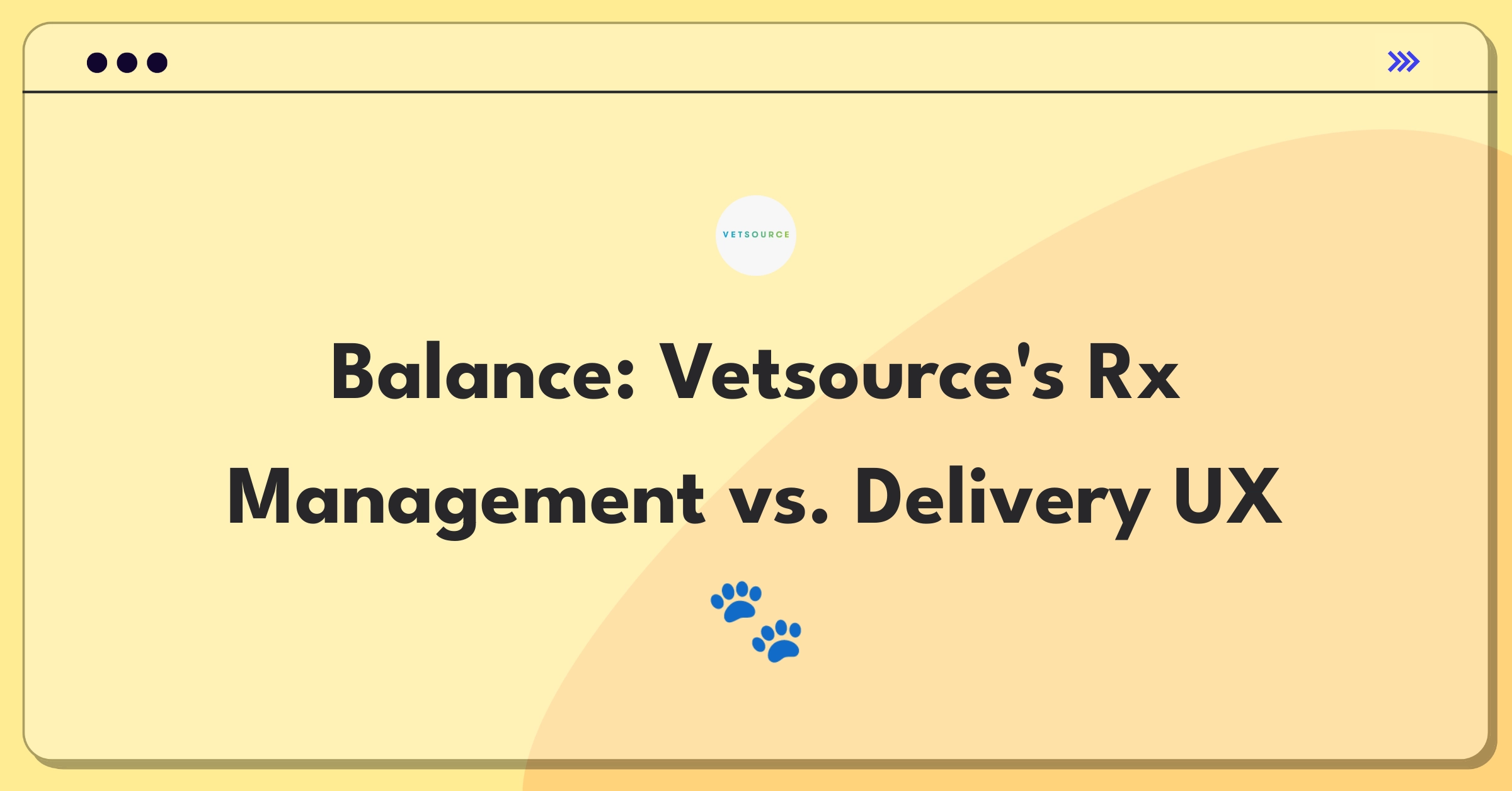 VETSOURCE

Balance: Vetsource's Rx Management vs. Delivery UX